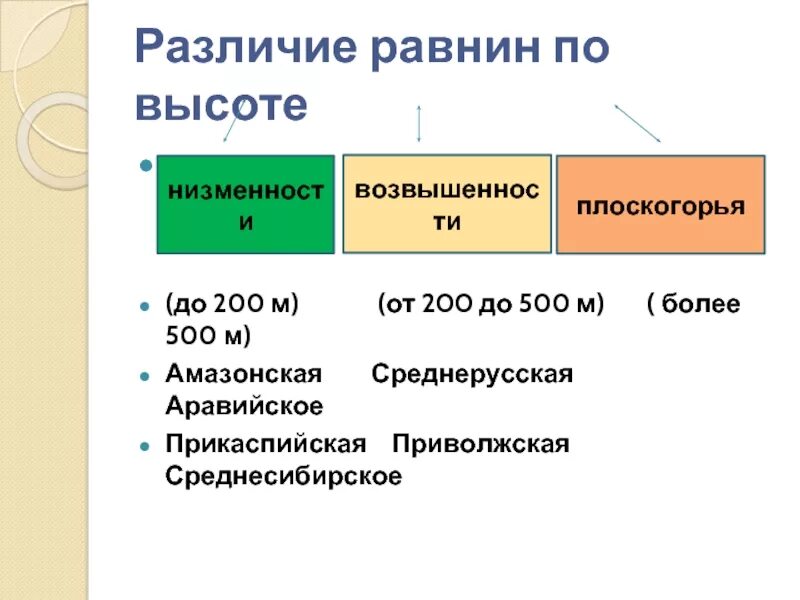 Различие равнин по высоте

низменности

возвышенности

плоскогорья

(до 200 м)  (от 200 до 500 м)  ( более 500 м)

Амазонская  Среднерусская  Аравийское

Прикаспийская  Приволжская  Среднесибирское